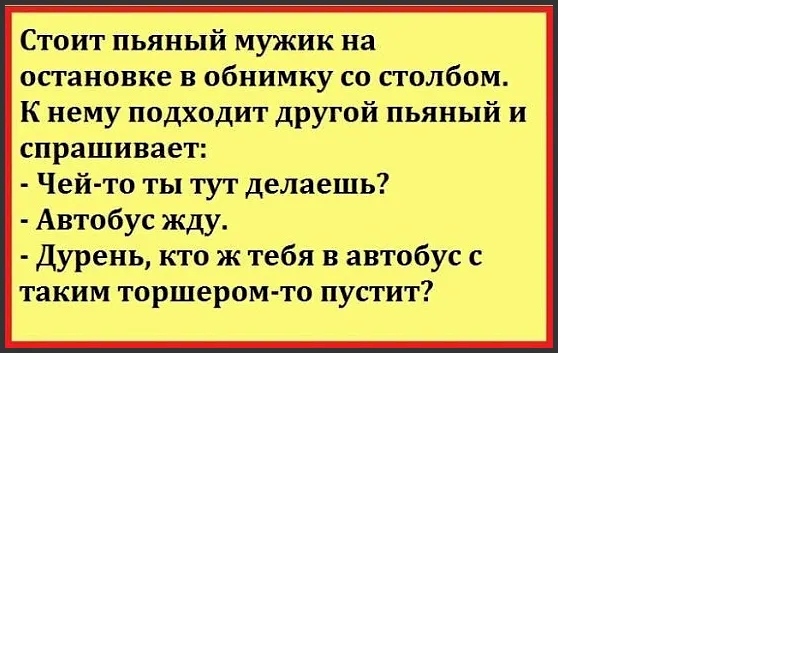 Стоит пьяный мужик на остановке в обнимку со столбом. К нему подходит другой пьяный и спрашивает:
- Чей-то ты тут делаешь?
- Автобус жду.
- Дурень, кто ж тебя в автобус с таким торшером-то пустит?